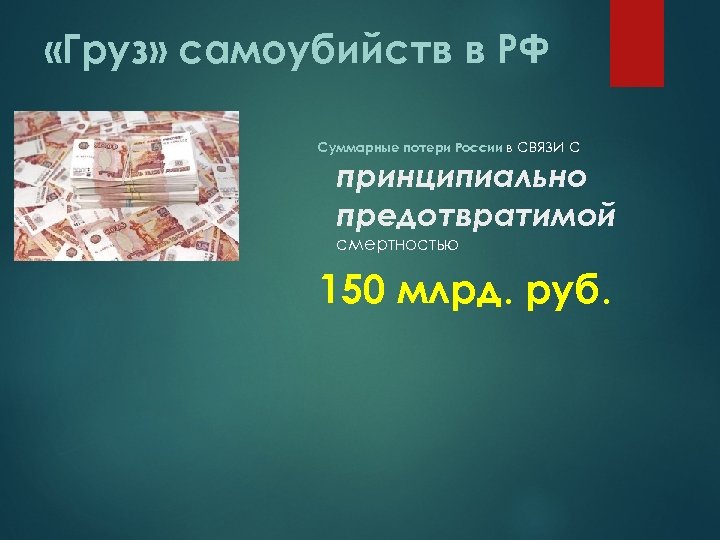 «Груз» самоубийств в РФ

Суммарные потери России в СВЯЗИ С принципиально предотвратимой смертностью

150 млрд. руб.